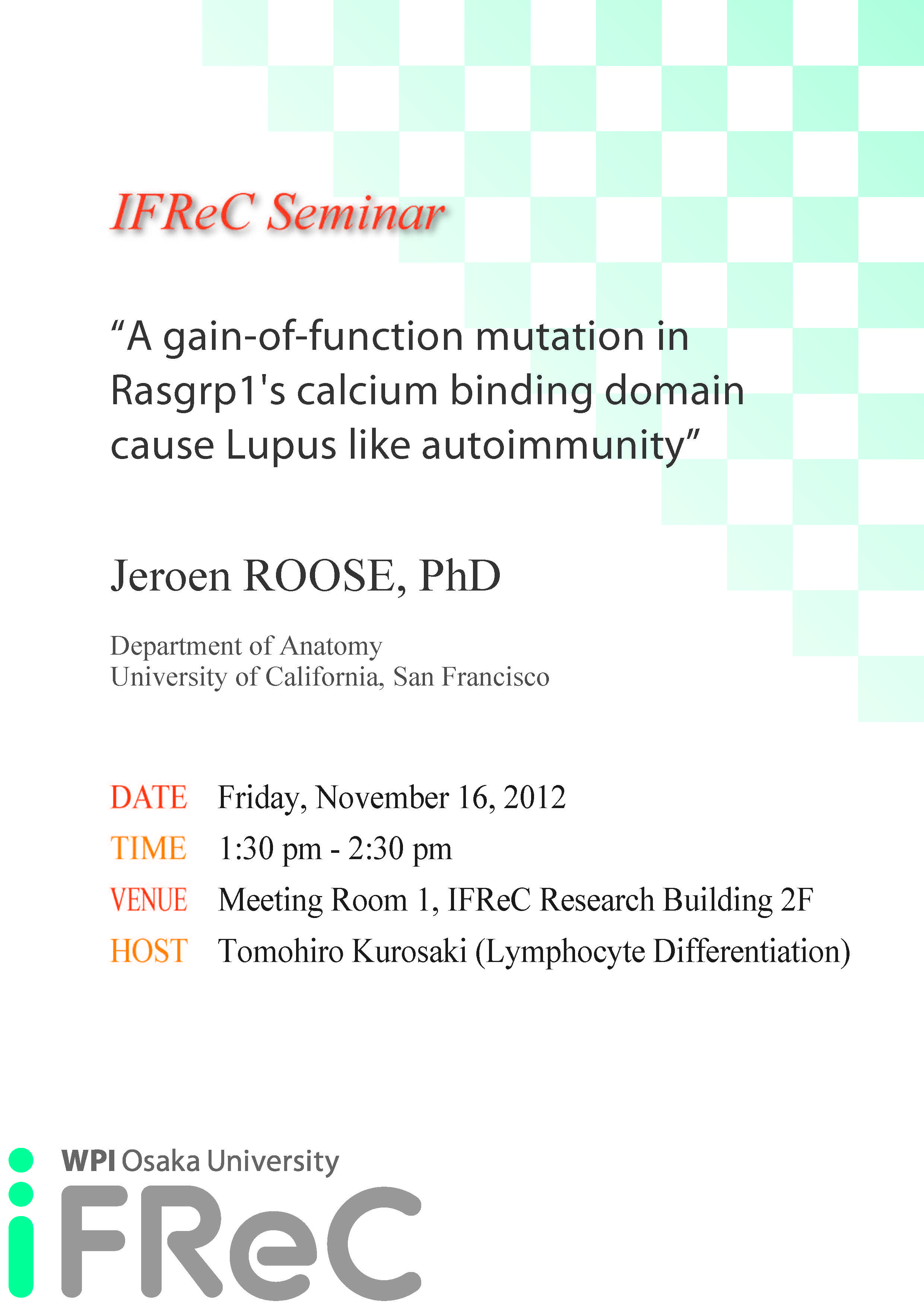 IFReC Seminar

“A gain-of-function mutation in Rasgrp1's calcium binding domain cause Lupus like autoimmunity”

Jeroen ROOSE, PhD

Department of Anatomy
University of California, San Francisco

DATE Friday, November 16, 2012
TIME 1:30 pm - 2:30 pm
VENUE Meeting Room 1, IFReC Research Building 2F
HOST Tomohiro Kurosaki (Lymphocyte Differentiation)

WPI Osaka University
iFReC